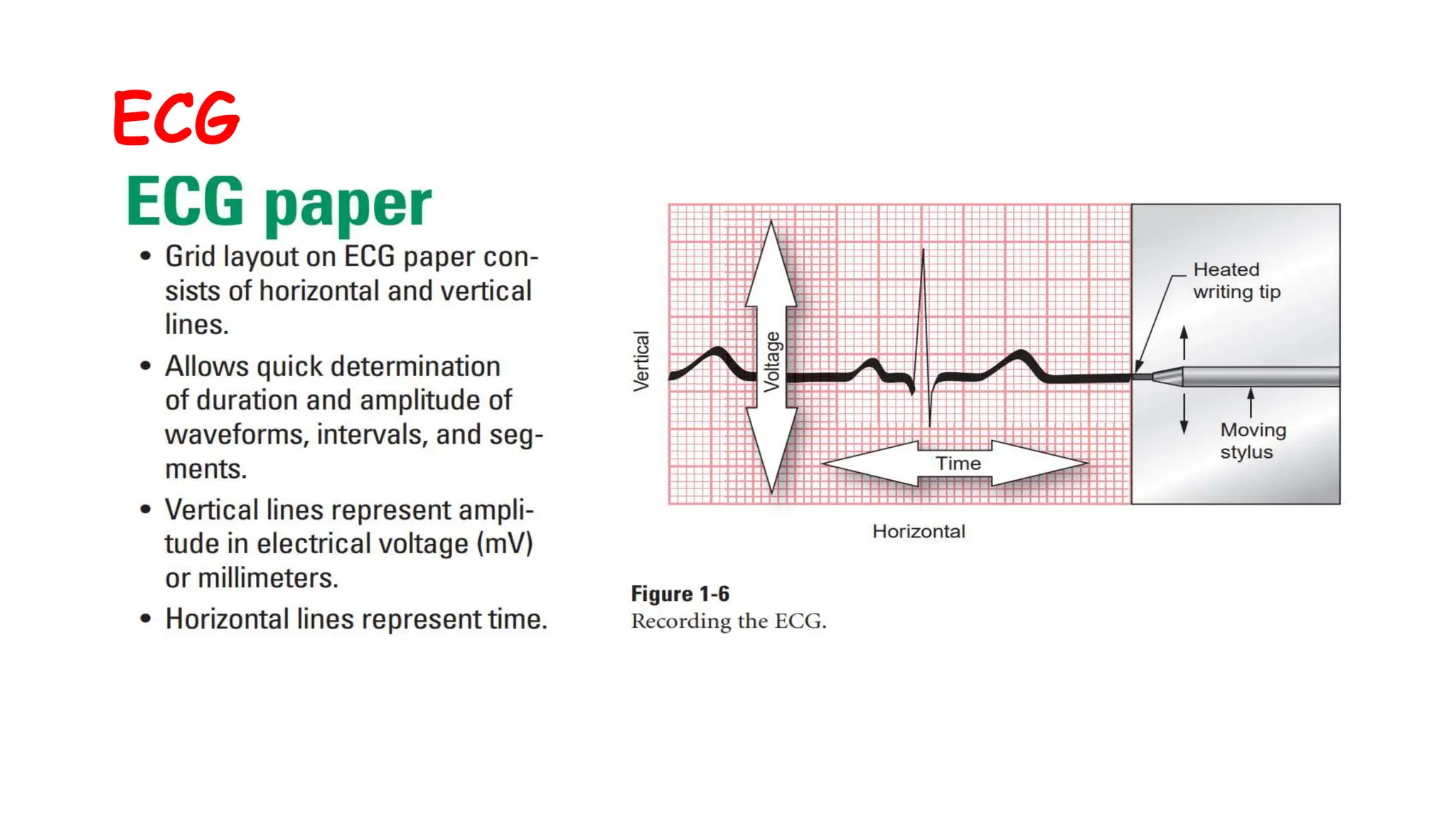 ECG

ECG paper

• Grid layout on ECG paper consists of horizontal and vertical lines.

• Allows quick determination of duration and amplitude of waveforms, intervals, and segments.

• Vertical lines represent amplitude in electrical voltage (mV) or millimeters.

• Horizontal lines represent time.

Vertical

Voltage

Time

Heated writing tip

Moving stylus

Horizontal

Figure 1-6
Recording the ECG.